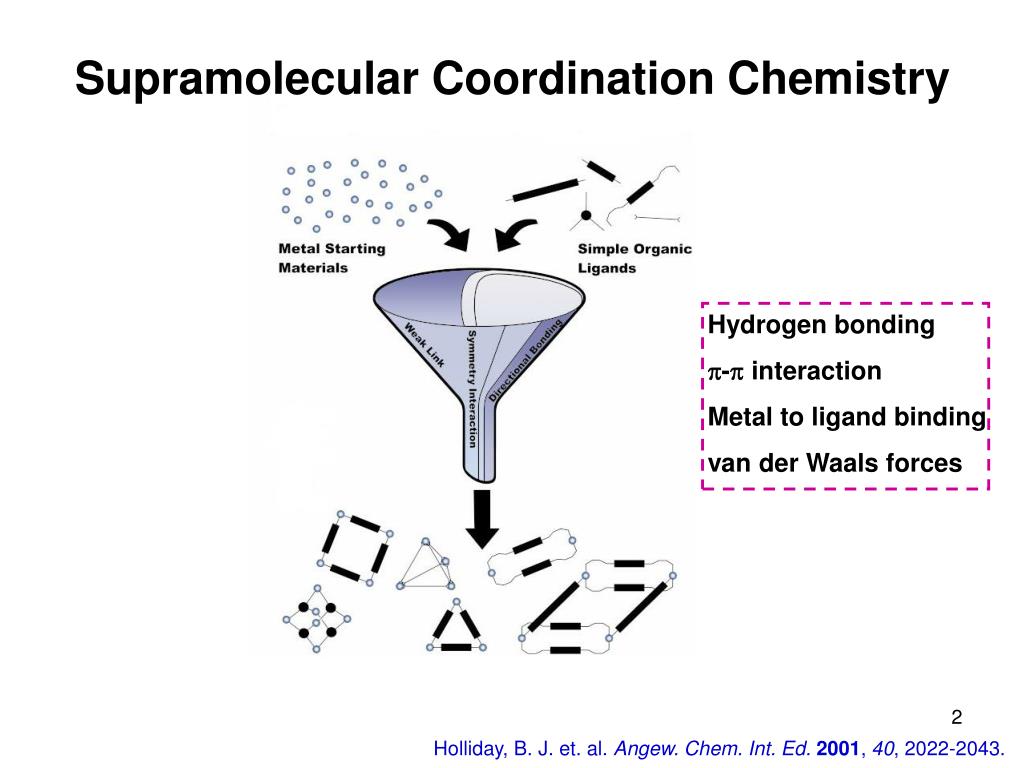 Supramolecular Coordination Chemistry

Metal Starting Materials

Simple Organic Ligands

Weak Link

Symmetry Interaction

Directional Bonding

Hydrogen bonding

$\pi$-$\pi$ interaction

Metal to ligand binding

van der Waals forces

2

Holliday, B. J. et. al. Angew. Chem. Int. Ed. 2001, 40, 2022-2043.